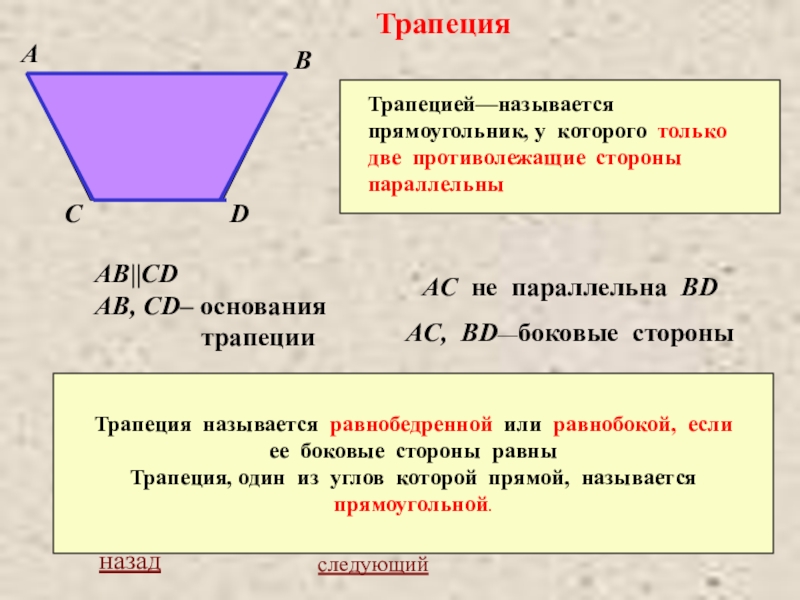 Трапеция

A
B
C
D

Трапецией—называется прямоугольник, у которого только две противолежащие стороны параллельны

AB||CD
AB, CD– основания трапеции

AC не параллельна BD
AC, BD—боковые стороны

Трапеция называется равнобедренной или равнобокой, если ее боковые стороны равны
Трапеция, один из углов которой прямой, называется прямоугольной.

назад
следующий